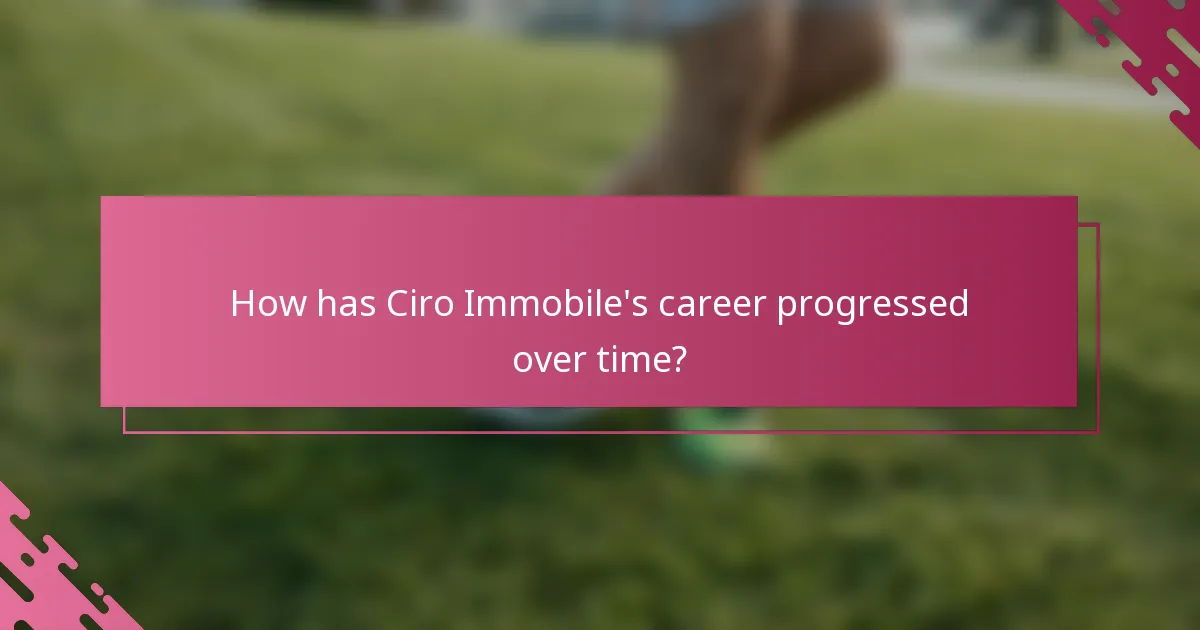 How has Ciro Immobile's career progressed over time?